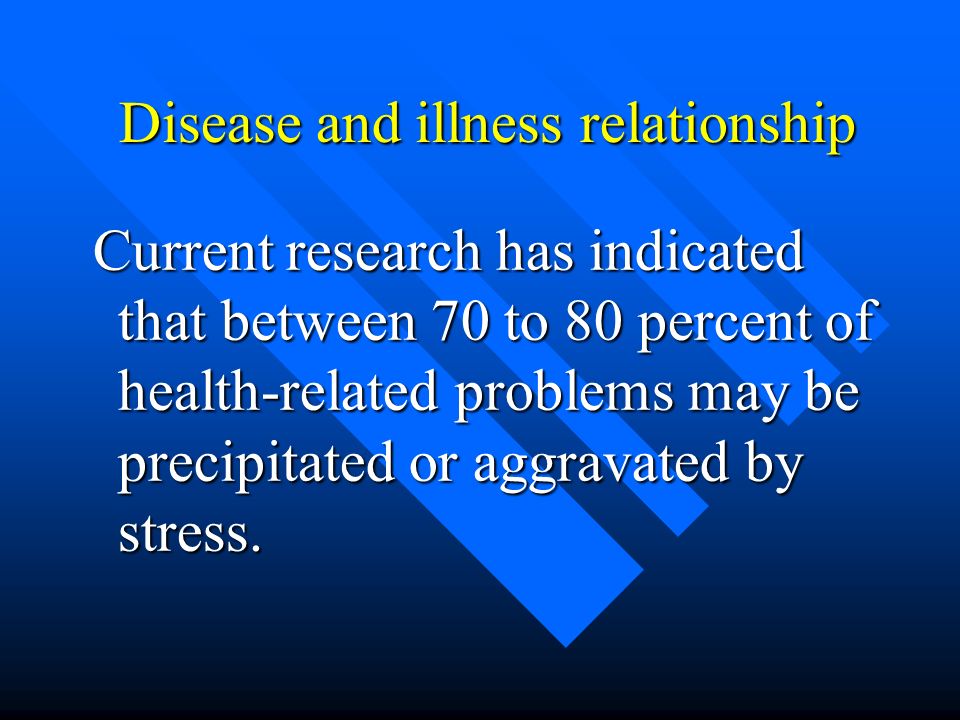 Disease and illness relationship

Current research has indicated that between 70 to 80 percent of health-related problems may be precipitated or aggravated by stress.